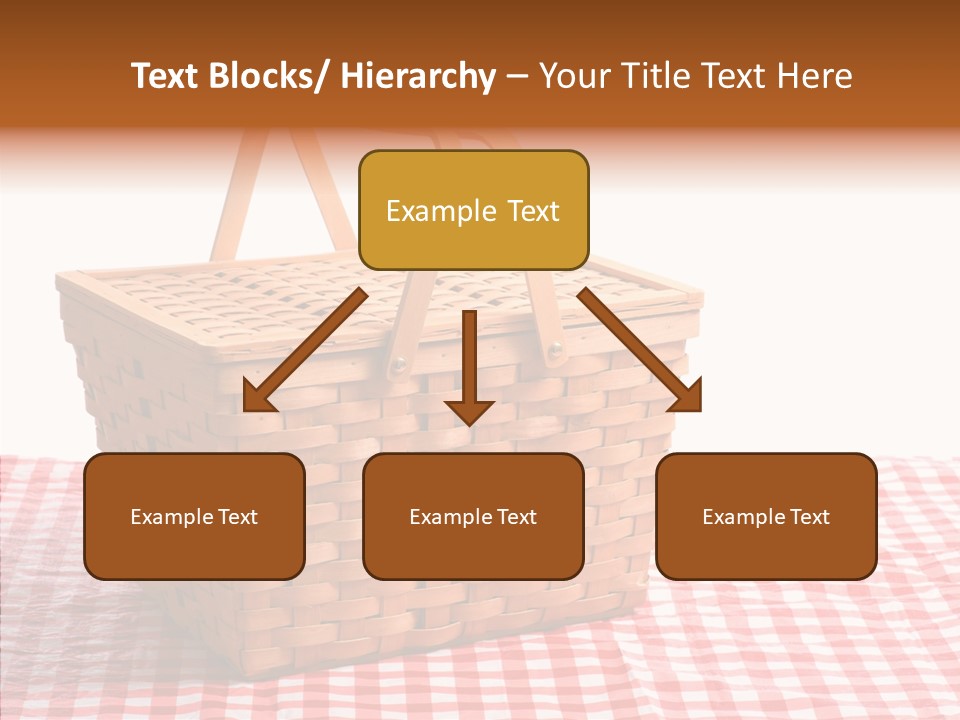 Text Blocks/ Hierarchy – Your Title Text Here

Example Text

Example Text

Example Text

Example Text